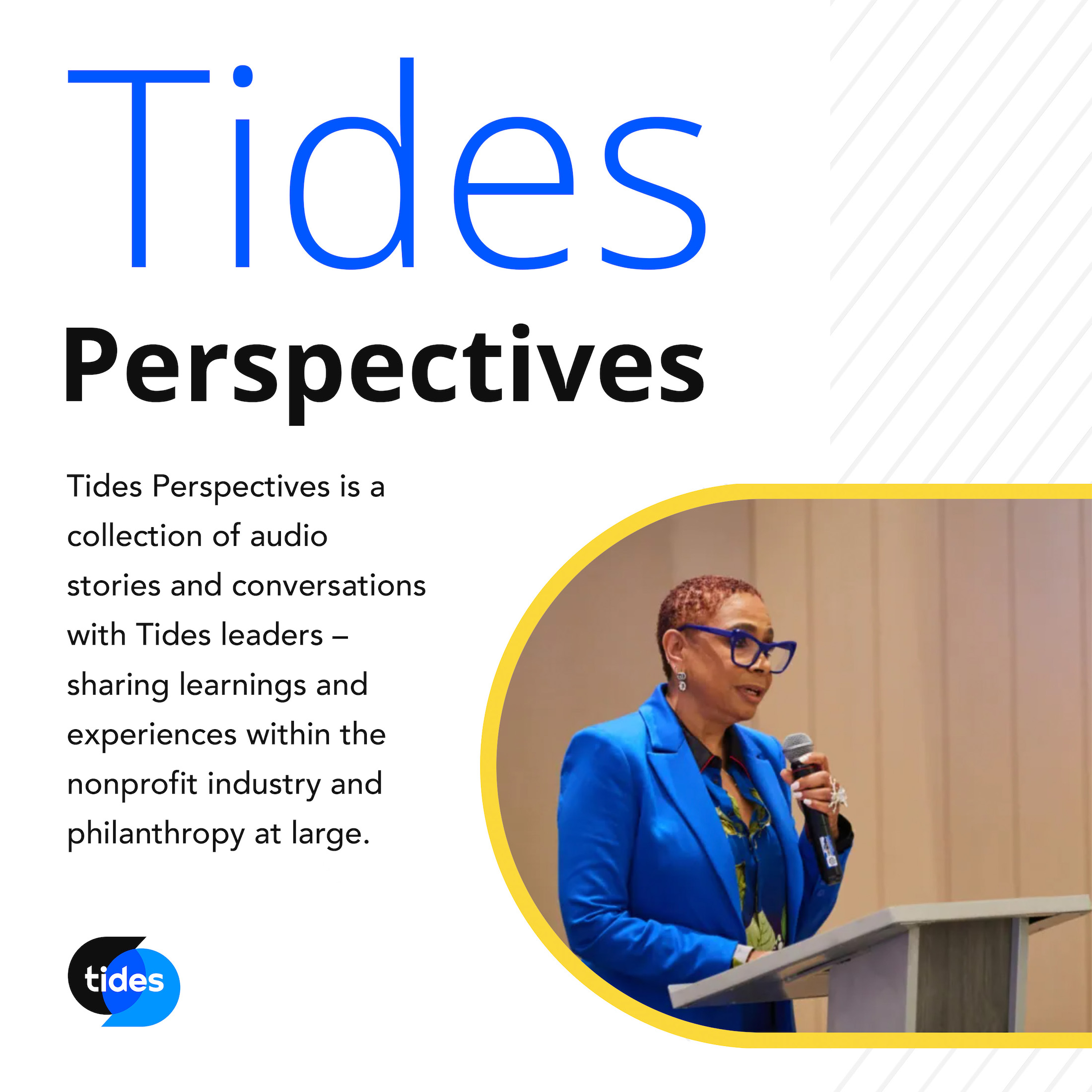 Tides
Perspectives

Tides Perspectives is a collection of audio stories and conversations with Tides leaders – sharing learnings and experiences within the nonprofit industry and philanthropy at large.

tides